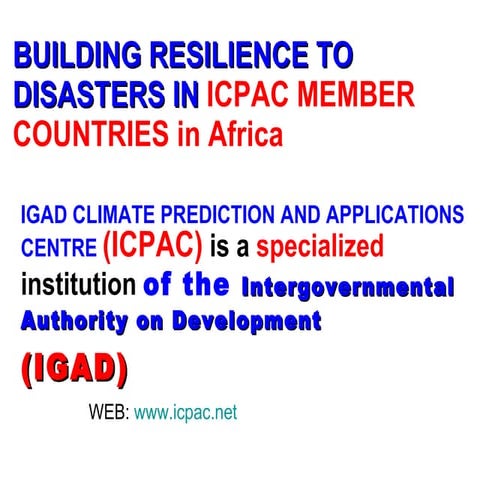 BUILDING RESILIENCE TO DISASTERS IN ICPAC MEMBER COUNTRIES in Africa

IGAD CLIMATE PREDICTION AND APPLICATIONS CENTRE (ICPAC) is a specialized institution of the Intergovernmental Authority on Development (IGAD)

WEB: www.icpac.net